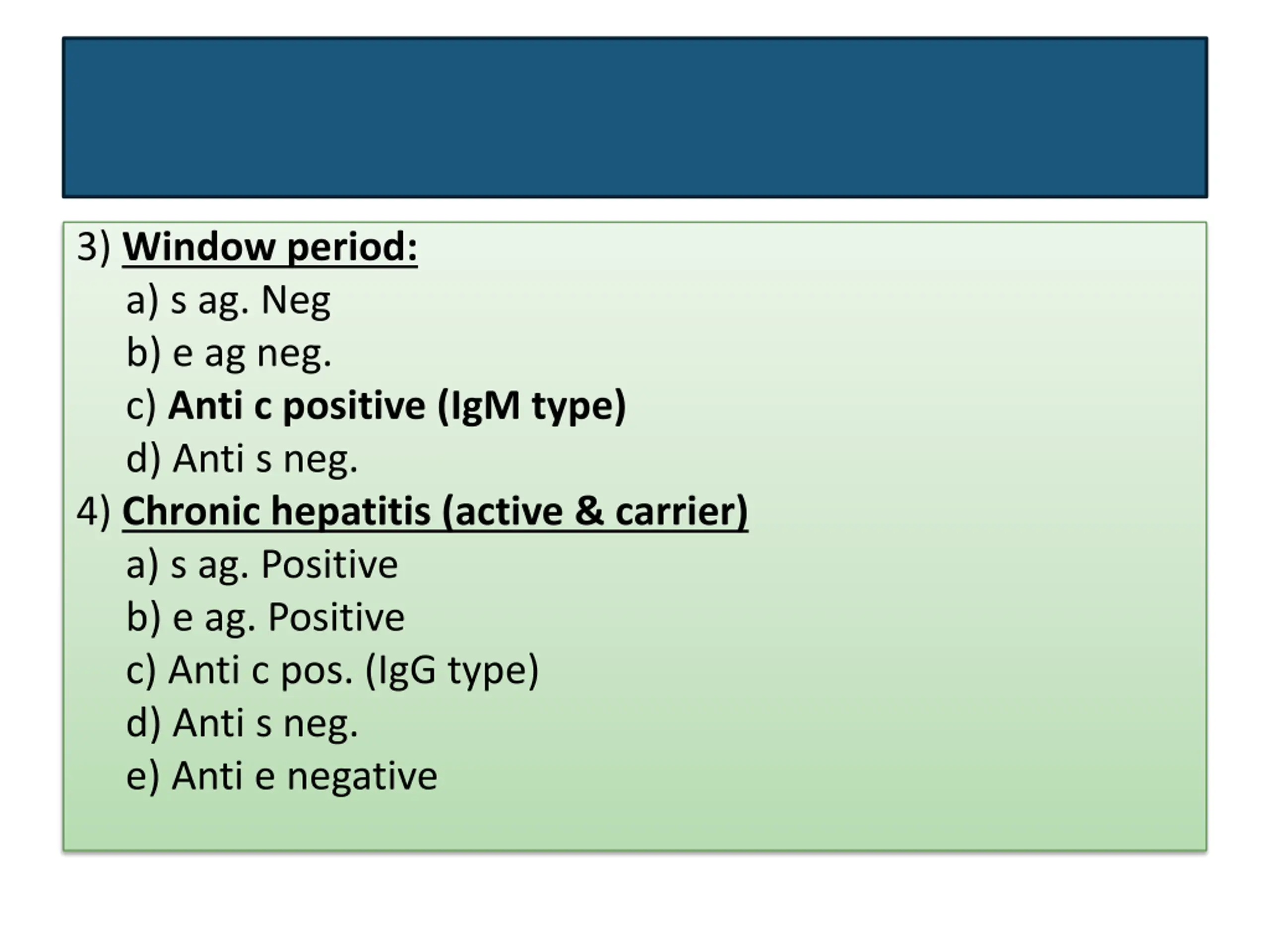 3) Window period:

a) s ag. Neg

b) e ag neg.

c) Anti c positive (IgM type)

d) Anti s neg.

4) Chronic hepatitis (active & carrier)

a) s ag. Positive

b) e ag. Positive

c) Anti c pos. (IgG type)

d) Anti s neg.

e) Anti e negative